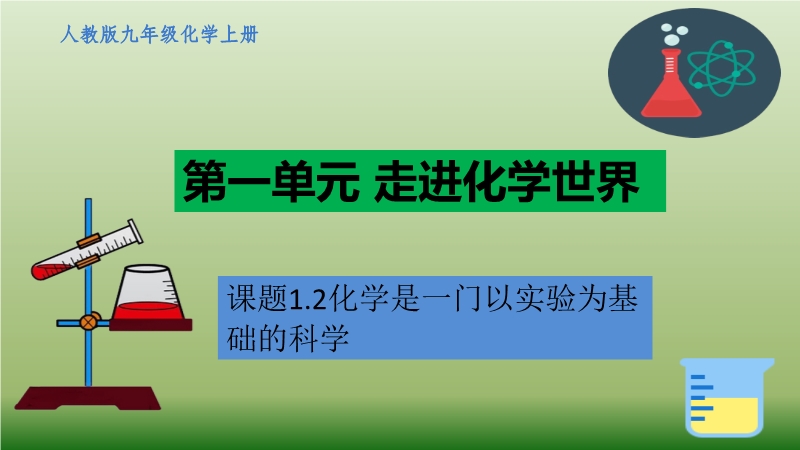 人教版九年级化学上册

第一单元 走进化学世界

课题1.2化学是一门以实验为基础的科学